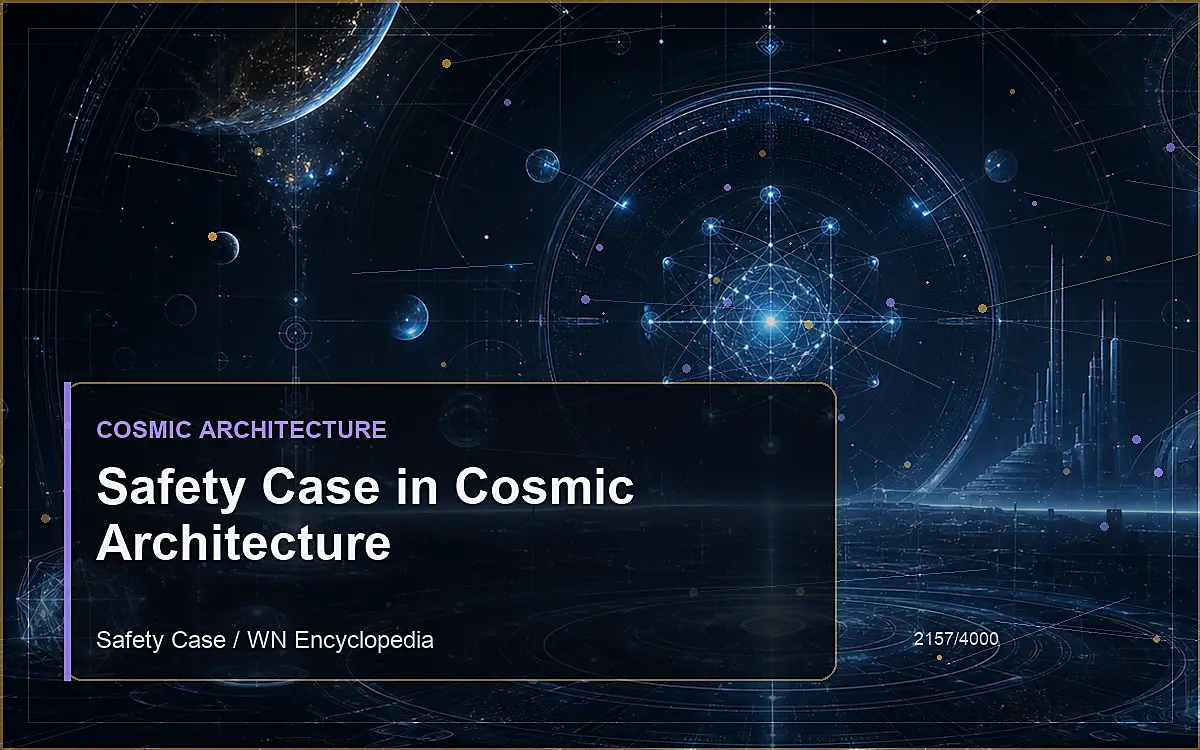 COSMIC ARCHITECTURE

Safety Case in Cosmic Architecture

Safety Case / WN Encyclopedia

2157/4000